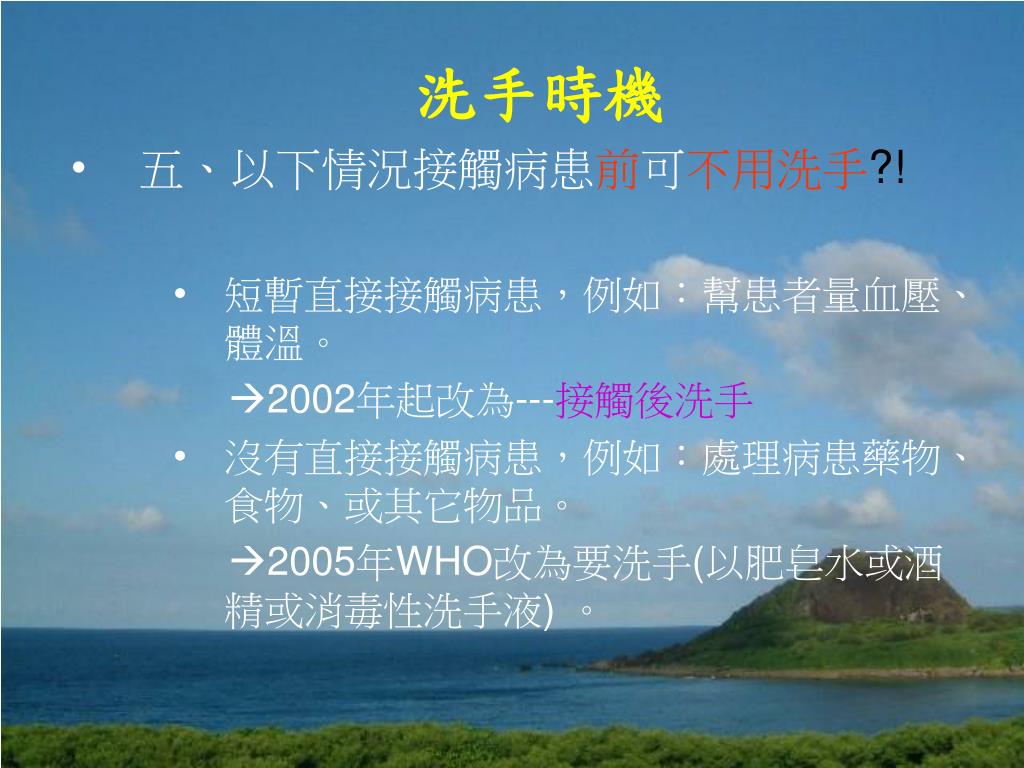 洗手時機

• 五、以下情況接觸病患前可不用洗手?!

• 短暫直接接觸病患，例如：幫患者量血壓、體溫。

→2002年起改為---接觸後洗手

• 沒有直接接觸病患，例如：處理病患藥物、食物、或其它物品。

→2005年WHO改為要洗手(以肥皂水或酒精或消毒性洗手液) 。